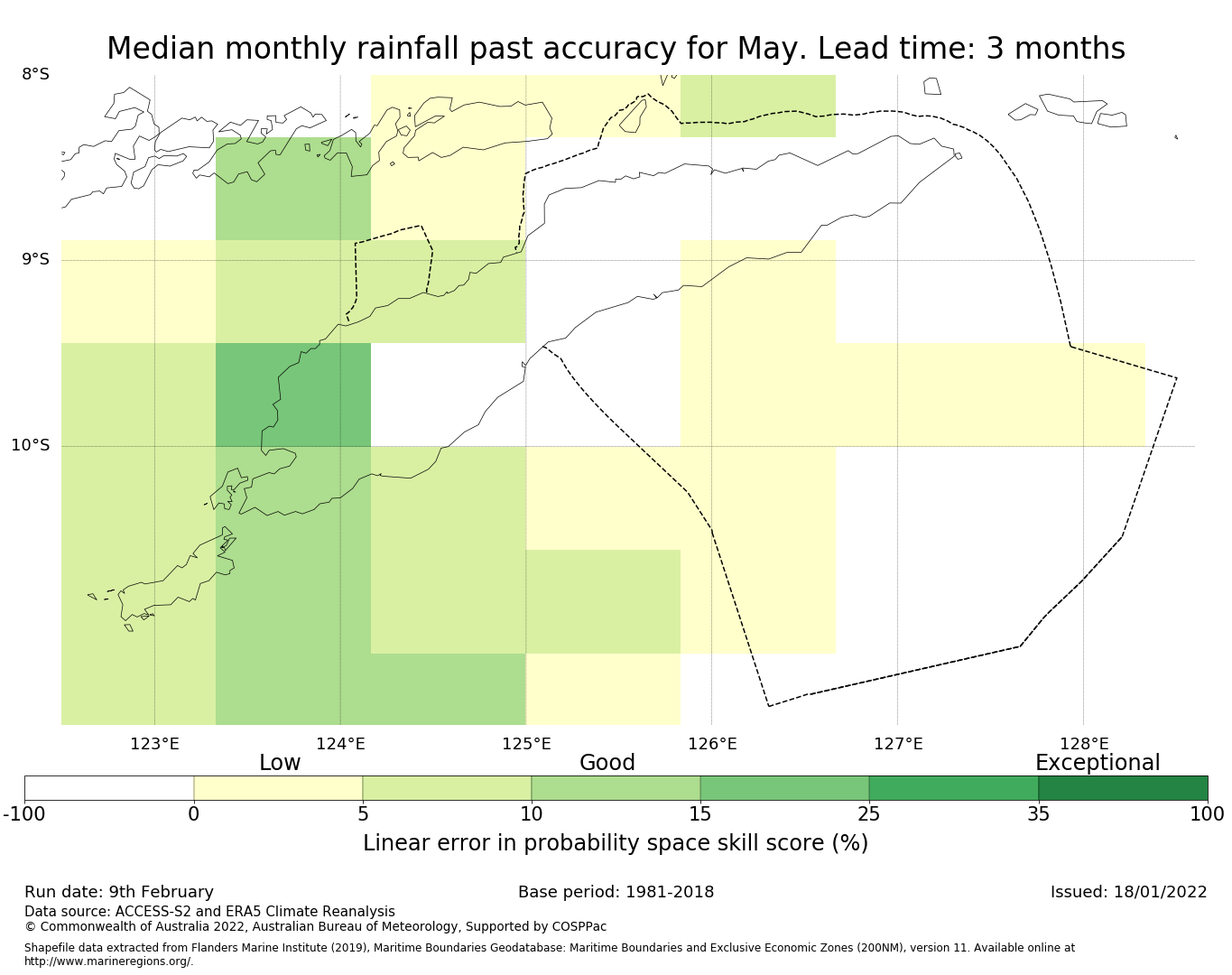 Median monthly rainfall past accuracy for May. Lead time: 3 months

8°S
9°S
10°S

123°E
124°E
125°E
126°E
127°E
128°E

Low
Good
Exceptional

-100
0
5
10
15
25
35
100

Linear error in probability space skill score (%)

Run date: 9th February
Base period: 1981-2018
Issued: 18/01/2022

Data source: ACCESS-S2 and ERA5 Climate Reanalysis
© Commonwealth of Australia 2022, Australian Bureau of Meteorology, Supported by COSPPac

Shapefile data extracted from Flanders Marine Institute (2019), Maritime Boundaries Geodatabase: Maritime Boundaries and Exclusive Economic Zones (200NM), version 11. Available online at http://www.marineregions.org/.